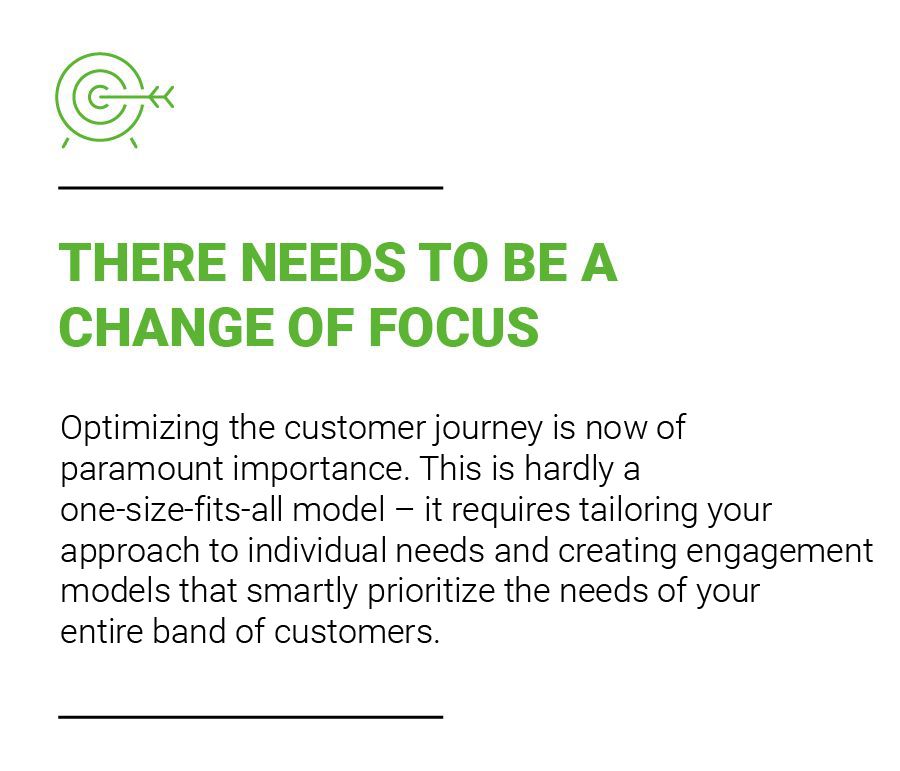 THERE NEEDS TO BE A CHANGE OF FOCUS

Optimizing the customer journey is now of paramount importance. This is hardly a one-size-fits-all model – it requires tailoring your approach to individual needs and creating engagement models that smartly prioritize the needs of your entire band of customers.